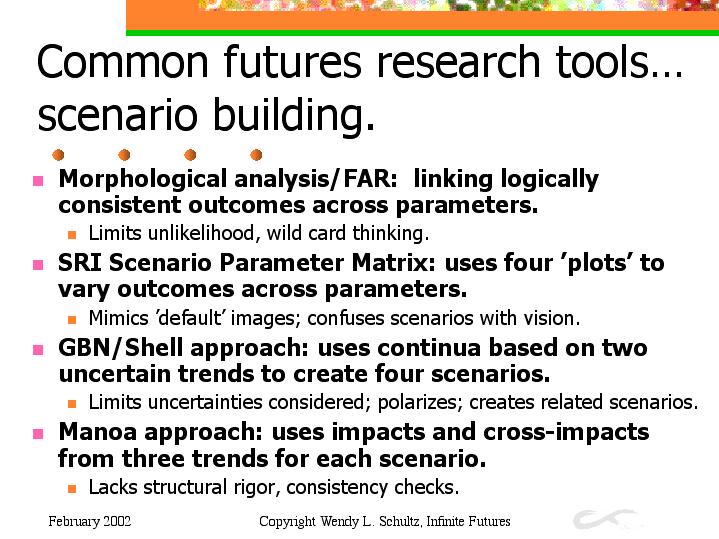 Common futures research tools… scenario building.

Morphological analysis/FAR: linking logically consistent outcomes across parameters.
Limits unlikelihood, wild card thinking.

SRI Scenario Parameter Matrix: uses four 'plots' to vary outcomes across parameters.
Mimics 'default' images; confuses scenarios with vision.

GBN/Shell approach: uses continua based on two uncertain trends to create four scenarios.
Limits uncertainties considered; polarizes; creates related scenarios.

Manoa approach: uses impacts and cross-impacts from three trends for each scenario.
Lacks structural rigor, consistency checks.

February 2002

Copyright Wendy L. Schultz, Infinite Futures